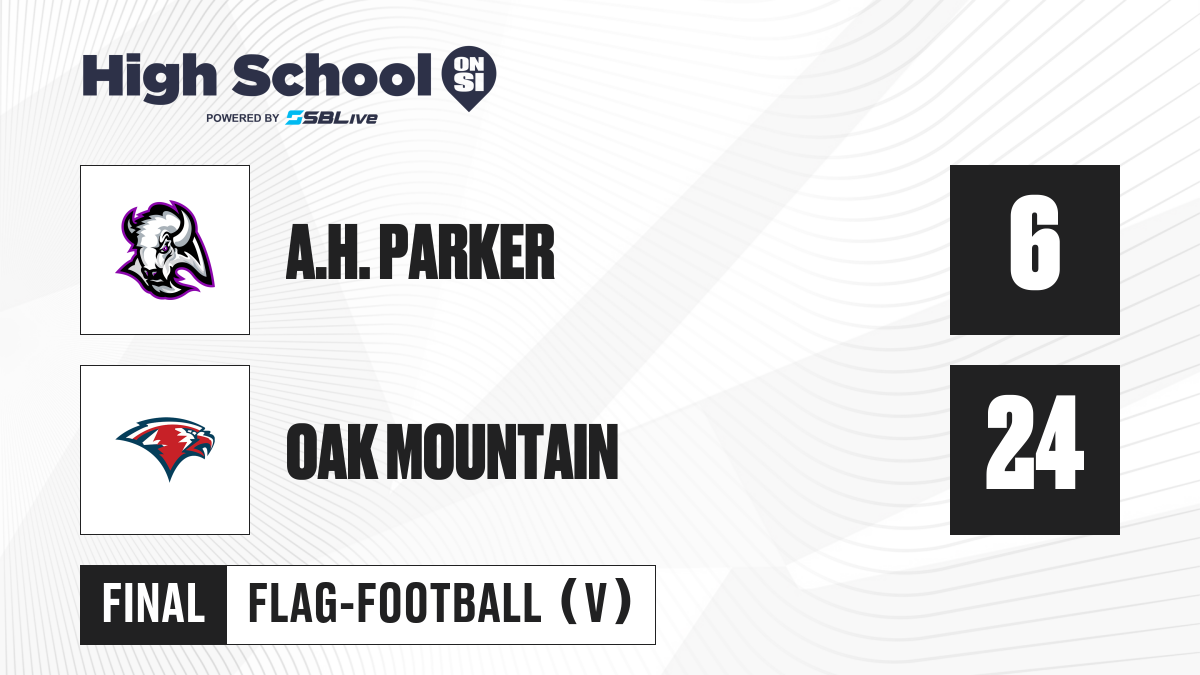 High School ON SI
POWERED BY SBLive

A.H. PARKER
6

OAK MOUNTAIN
24

FINAL
FLAG-FOOTBALL (V)